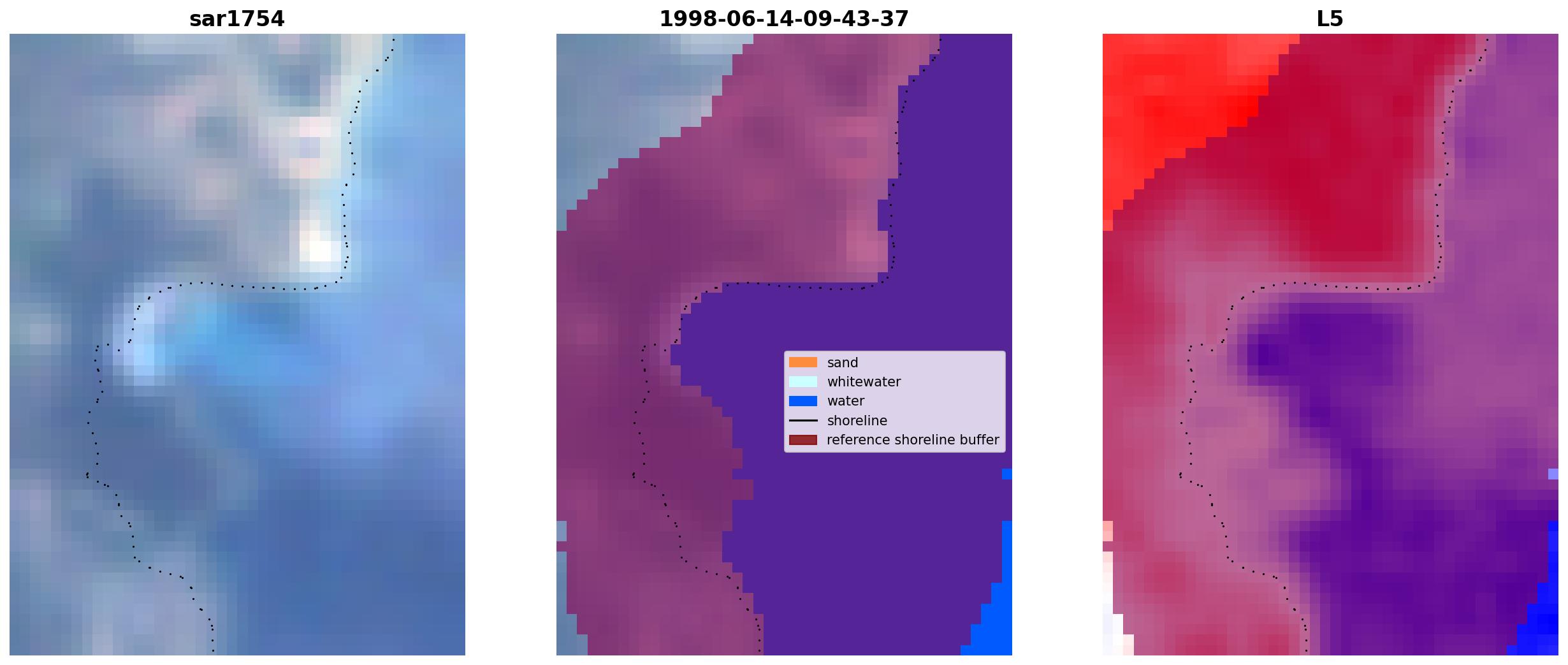 sar1754

1998-06-14-09-43-37

sand
whitewater
water
shoreline
reference shoreline buffer

L5